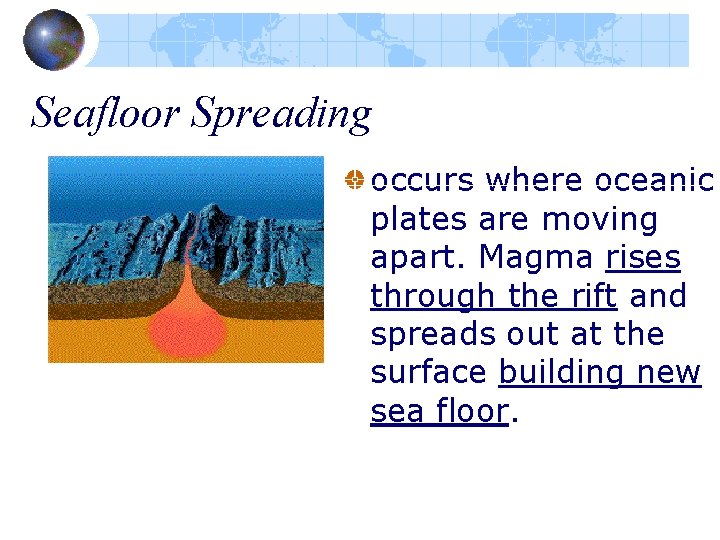 Seafloor Spreading

occurs where oceanic plates are moving apart. Magma rises through the rift and spreads out at the surface building new sea floor.